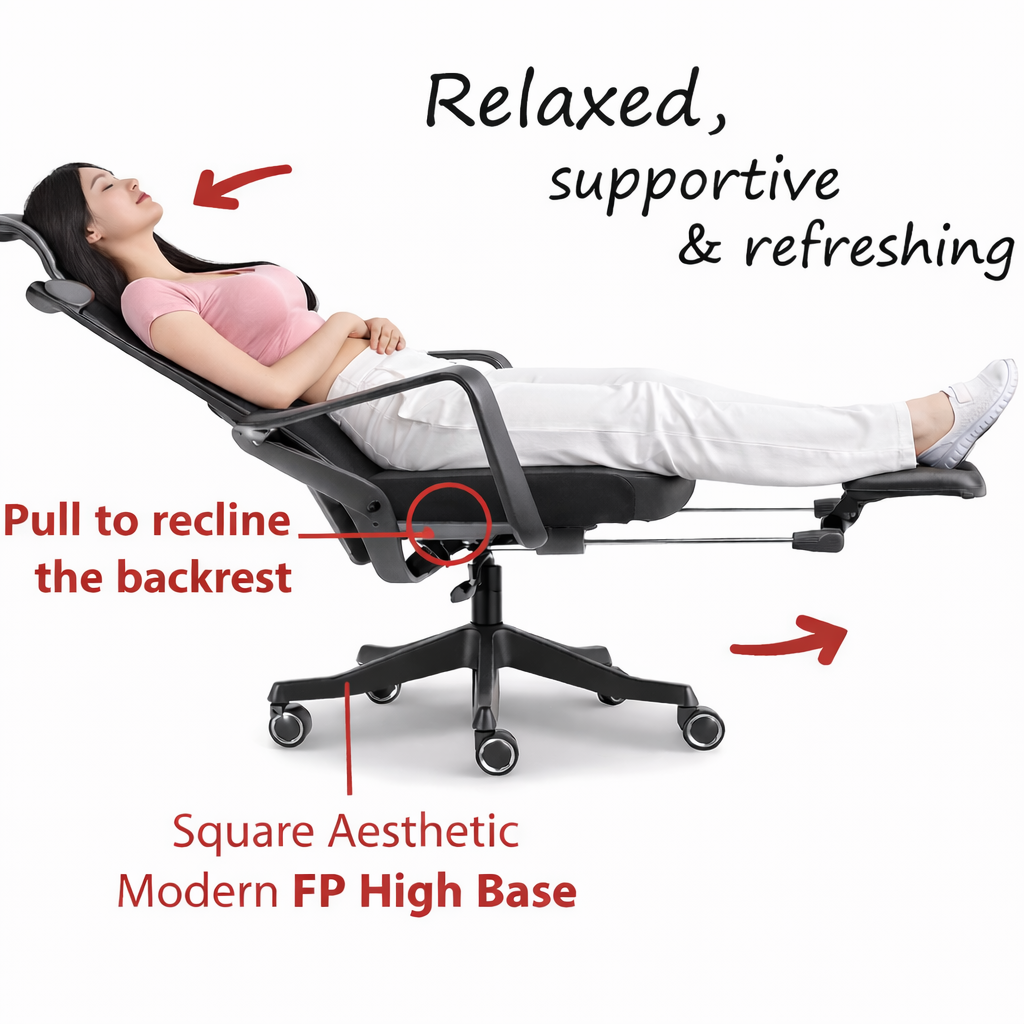 Relaxed,
supportive
& refreshing

Pull to recline
the backrest

Square Aesthetic
Modern FP High Base